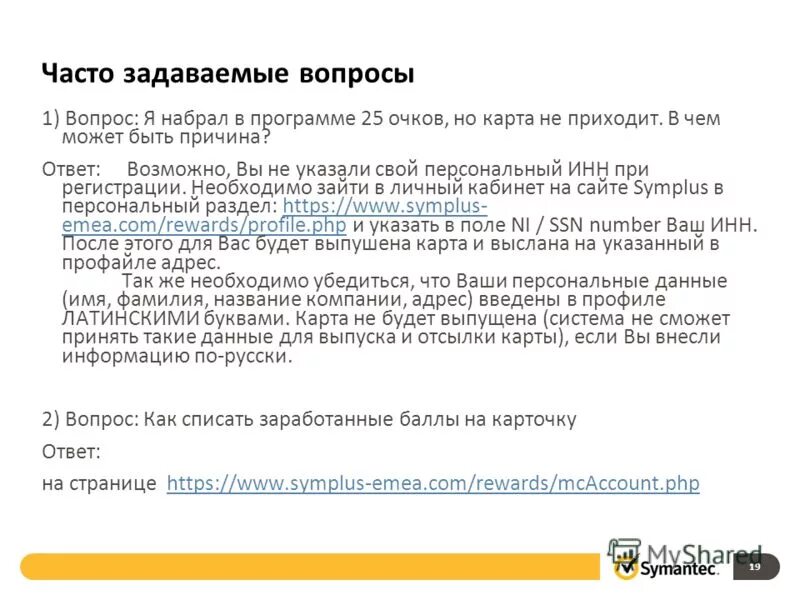 Часто задаваемые вопросы

1) Вопрос: Я набрал в программе 25 очков, но карта не приходит. В чем может быть причина?

Ответ: Возможно, Вы не указали свой персональный ИНН при регистрации. Необходимо зайти в личный кабинет на сайте Symplus в персональный раздел: https://www.symplus-emea.com/rewards/profile.php и указать в поле NI / SSN number Ваш ИНН. После этого для Вас будет выпушена карта и выслана на указанный в профайле адрес.

Так же необходимо убедиться, что Ваши персональные данные (имя, фамилия, название компании, адрес) введены в профиле ЛАТИНСКИМИ буквами. Карта не будет выпущена (система не сможет принять такие данные для выпуска и отсылки карты), если Вы внесли информацию по-русски.

2) Вопрос: Как списать заработанные баллы на карточку

Ответ:

на странице https://www.symplus-emea.com/rewards/mcAccount.php

MyShared

Symantec.

19